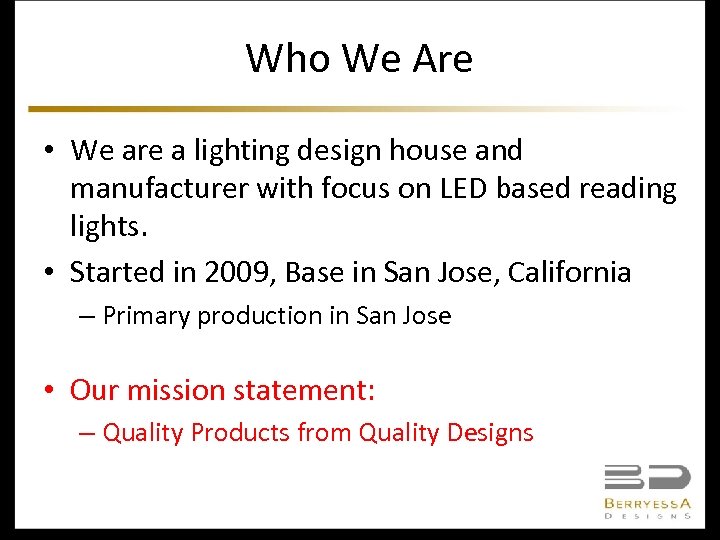 Who We Are

• We are a lighting design house and manufacturer with focus on LED based reading lights.

• Started in 2009, Base in San Jose, California
– Primary production in San Jose

• Our mission statement:
– Quality Products from Quality Designs

BD
BERRYESSA
DESIGNS